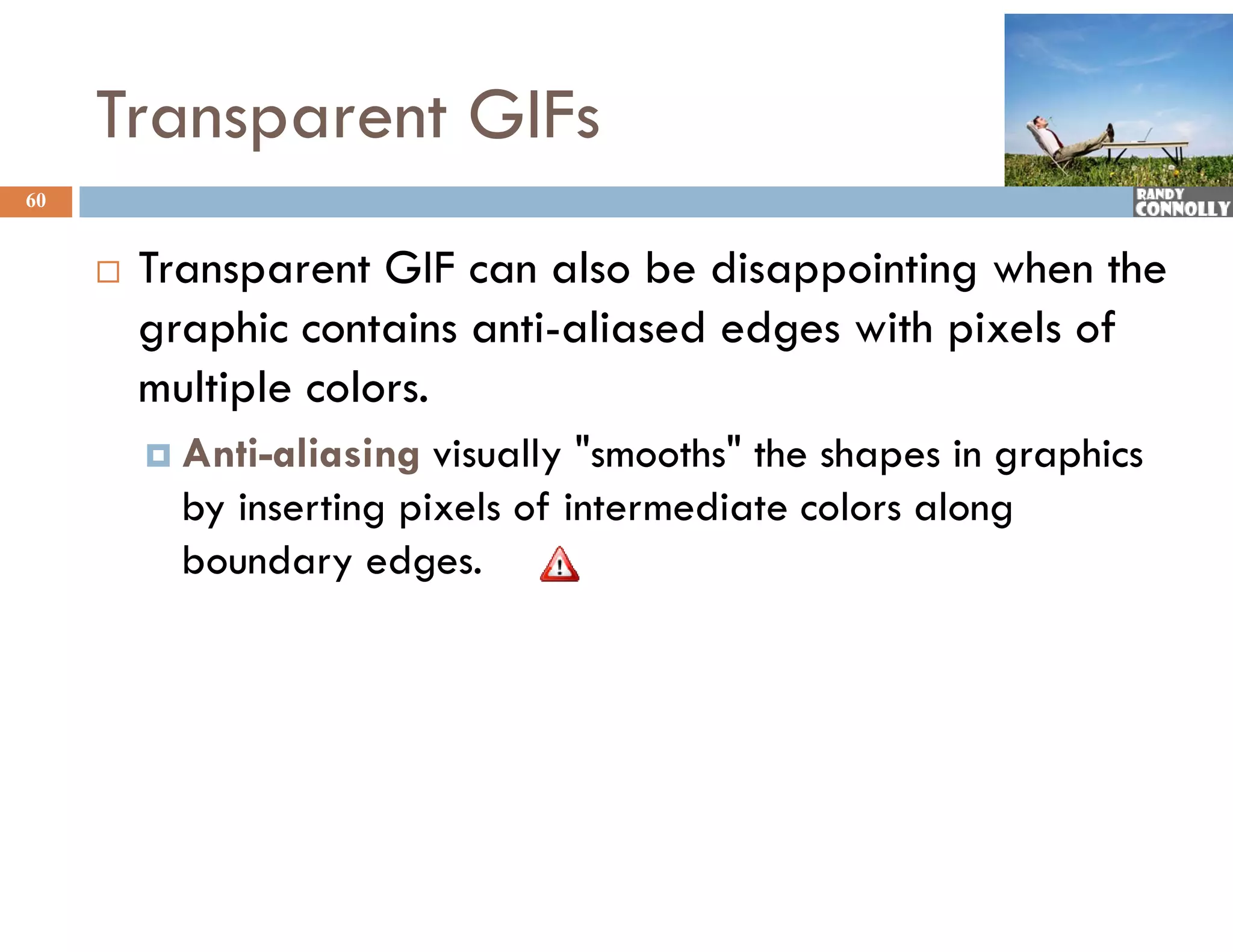 Transparent GIFs

60

RANDY CONNOLLY

Transparent GIF can also be disappointing when the graphic contains anti-aliased edges with pixels of multiple colors.

Anti-aliasing visually "smooths" the shapes in graphics by inserting pixels of intermediate colors along boundary edges.